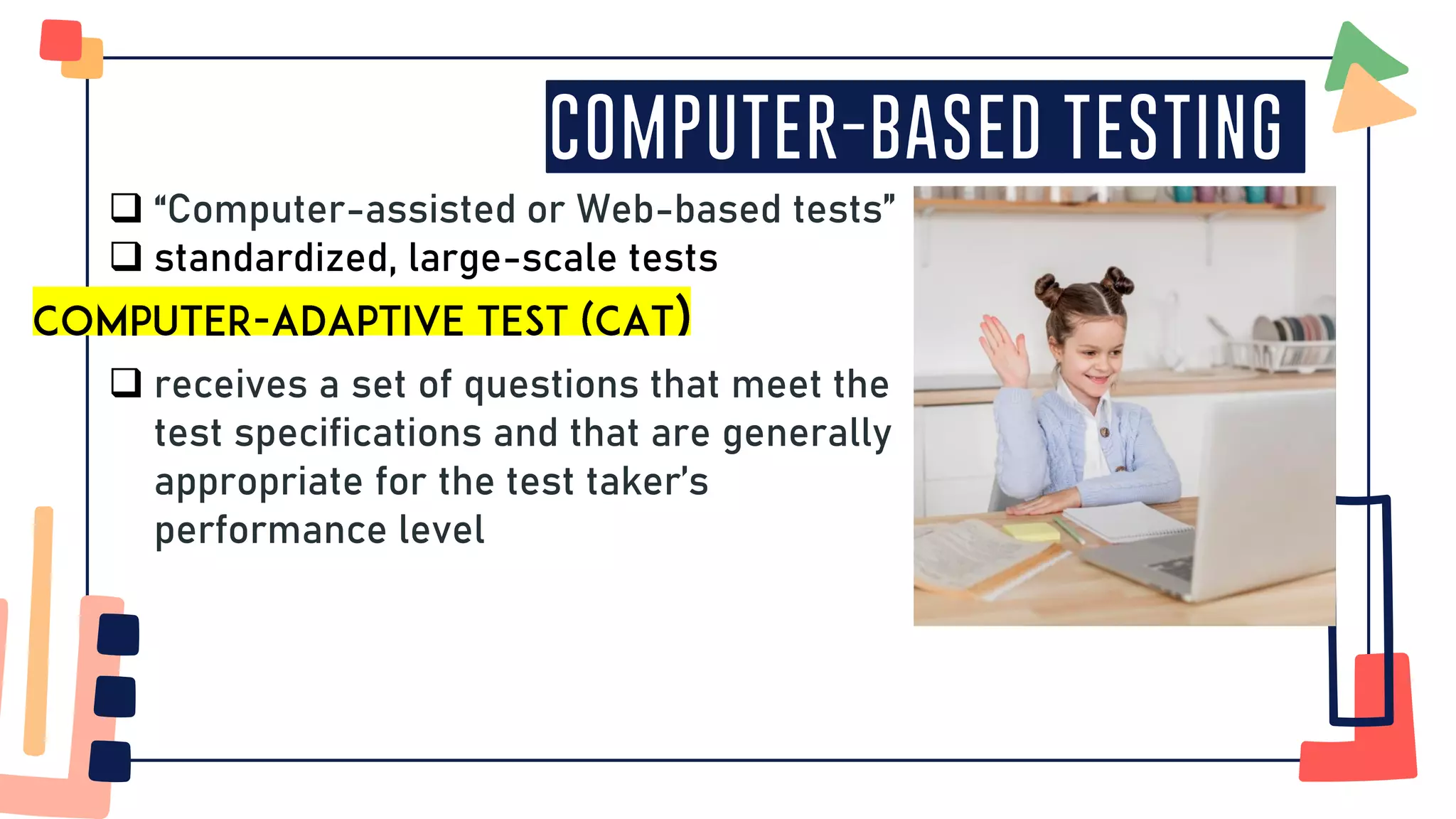 COMPUTER-BASED TESTING

❑ “Computer-assisted or Web-based tests”
❑ standardized, large-scale tests

COMPUTER-ADAPTIVE TEST (CAT)

❑ receives a set of questions that meet the test specifications and that are generally appropriate for the test taker’s performance level